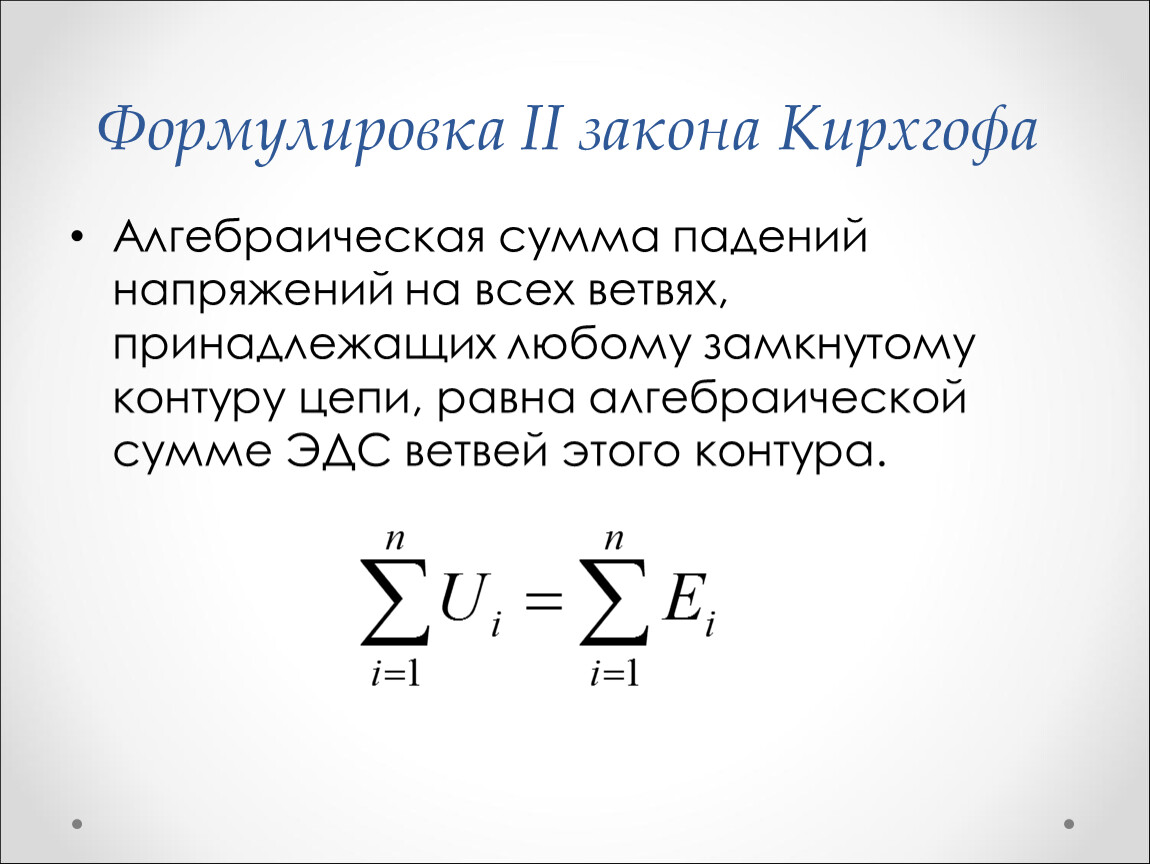 Формулировка II закона Кирхгофа

• Алгебраическая сумма падений напряжений на всех ветвях, принадлежащих любому замкнутому контуру цепи, равна алгебраической сумме ЭДС ветвей этого контура.

$\sum_{i=1}^{n} U_i = \sum_{i=1}^{n} E_i$